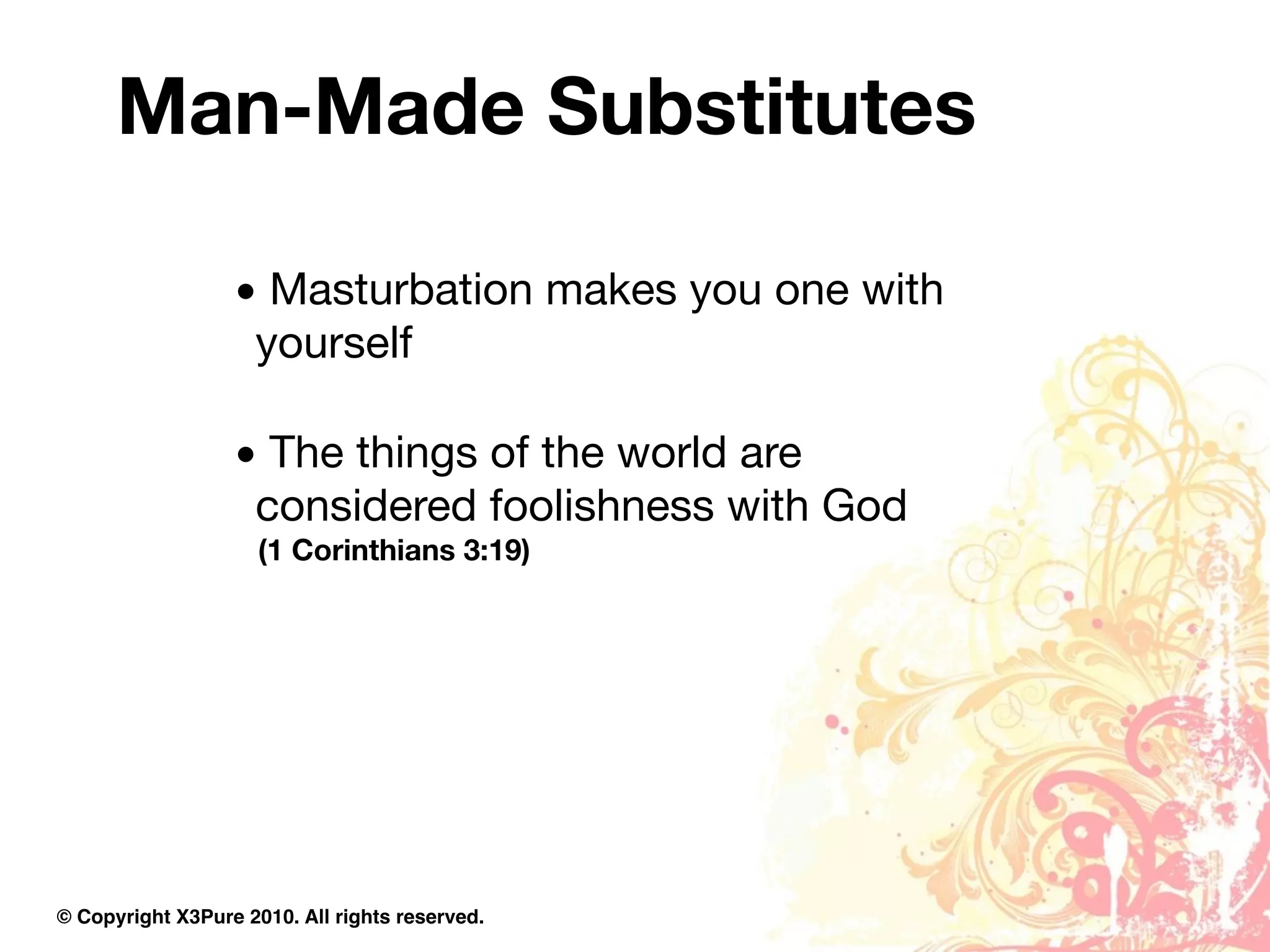 Man-Made Substitutes

• Masturbation makes you one with yourself

• The things of the world are considered foolishness with God (1 Corinthians 3:19)

© Copyright X3Pure 2010. All rights reserved.